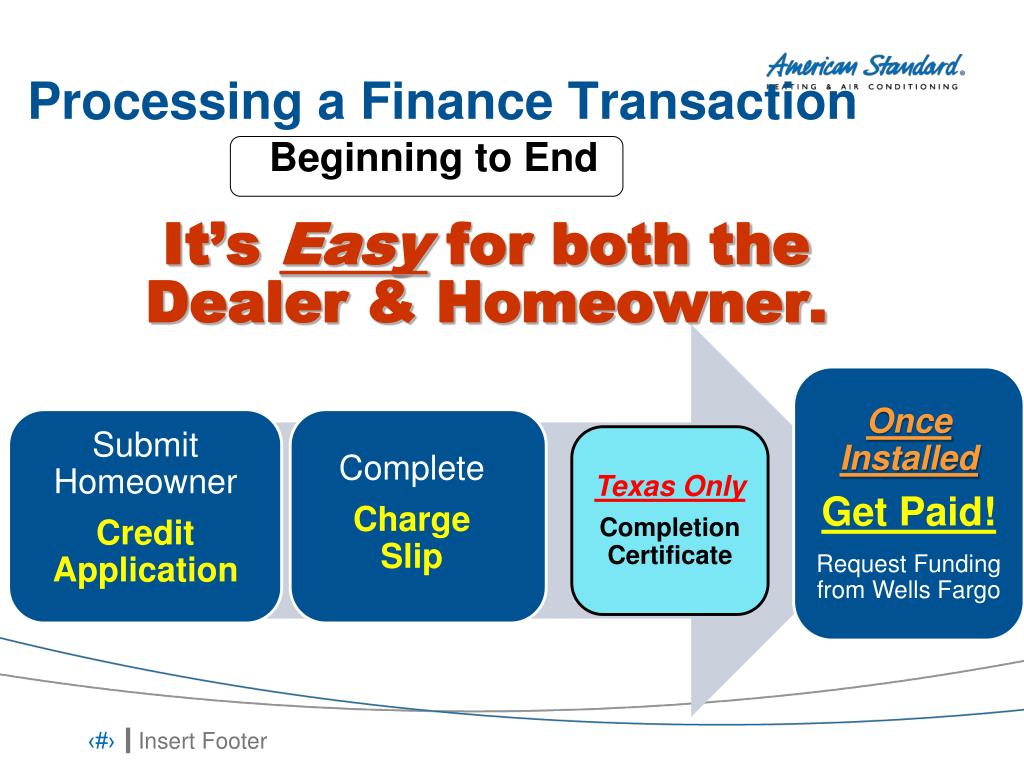 American Standard®
HEATING & AIR CONDITIONING

Processing a Finance Transaction

Beginning to End

It's Easy for both the Dealer & Homeowner.

Submit Homeowner
Credit Application

Complete
Charge Slip

Texas Only
Completion Certificate

Once Installed
Get Paid!
Request Funding from Wells Fargo

‹#› Insert Footer